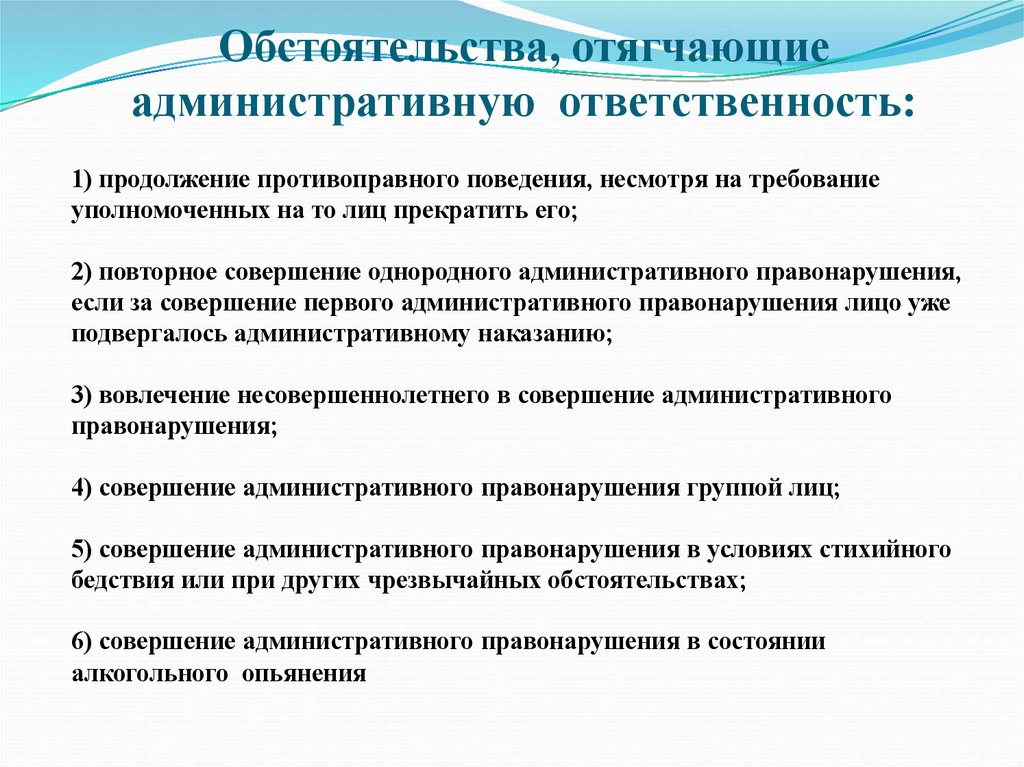 Обстоятельства, отягчающие административную ответственность:

1) продолжение противоправного поведения, несмотря на требование уполномоченных на то лиц прекратить его;

2) повторное совершение однородного административного правонарушения, если за совершение первого административного правонарушения лицо уже подвергалось административному наказанию;

3) вовлечение несовершеннолетнего в совершение административного правонарушения;

4) совершение административного правонарушения группой лиц;

5) совершение административного правонарушения в условиях стихийного бедствия или при других чрезвычайных обстоятельствах;

6) совершение административного правонарушения в состоянии алкогольного опьянения